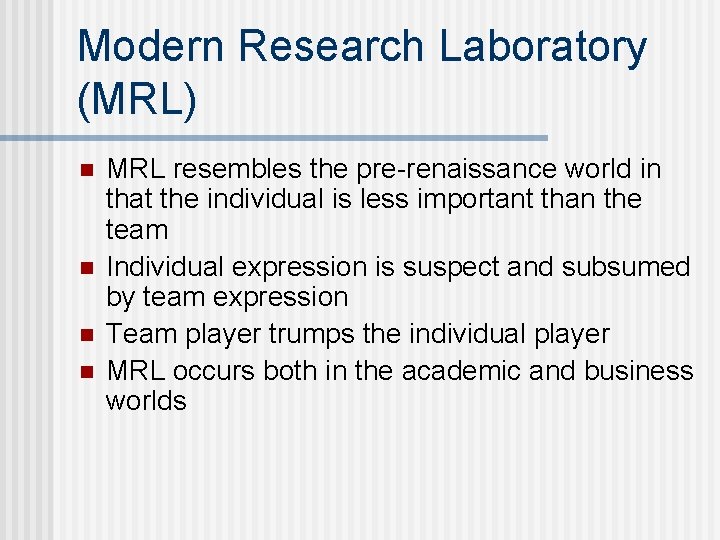 Modern Research Laboratory (MRL)

- MRL resembles the pre-renaissance world in that the individual is less important than the team
- Individual expression is suspect and subsumed by team expression
- Team player trumps the individual player
- MRL occurs both in the academic and business worlds